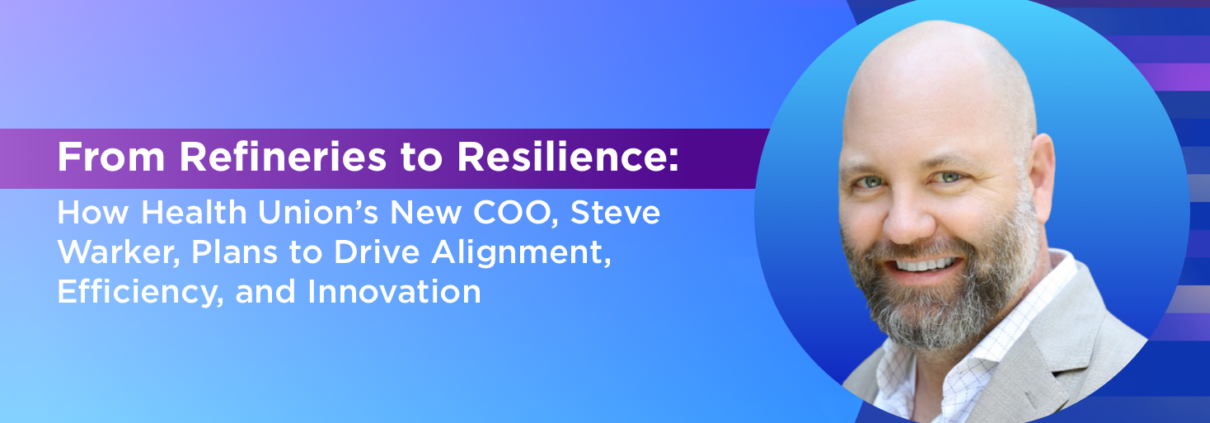 From Refineries to Resilience:

How Health Union's New COO, Steve Warker, Plans to Drive Alignment, Efficiency, and Innovation